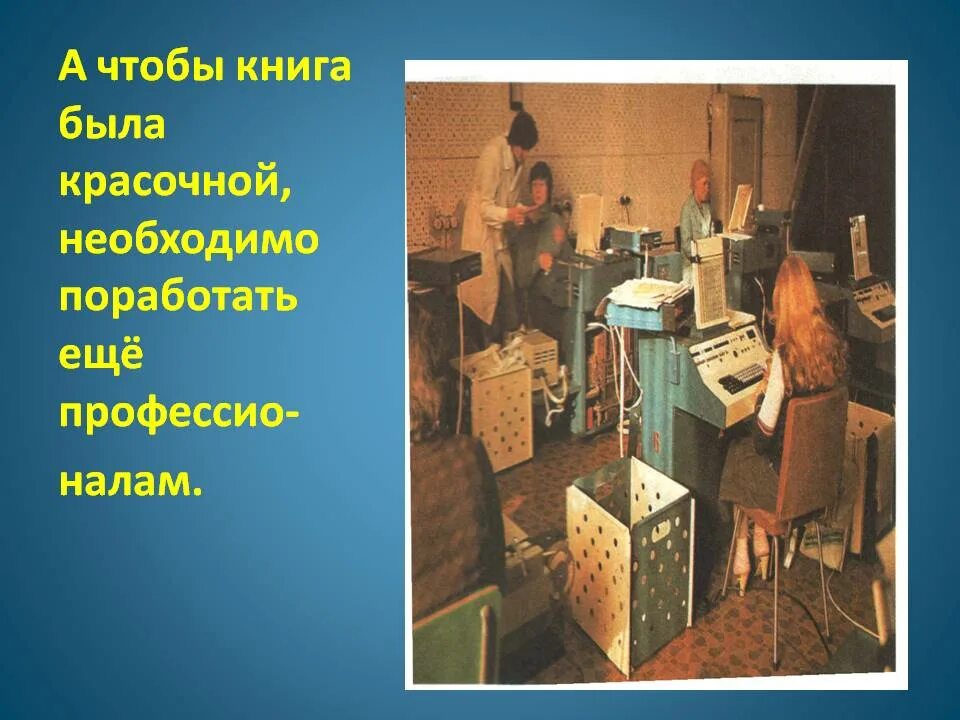 А чтобы книга была красочной, необходимо поработать ещё профессионалам.